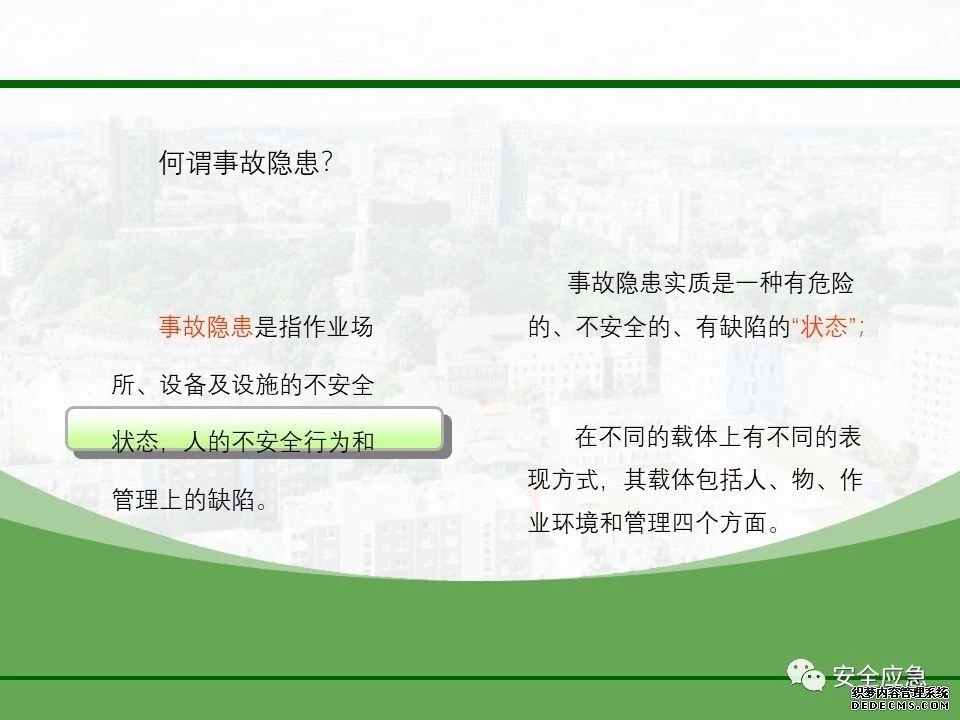 何谓事故隐患?

事故隐患是指作业场所、设备及设施的不安全状态，人的不安全行为和管理上的缺陷。

事故隐患实质是一种有危险的、不安全的、有缺陷的“状态”;

在不同的载体上有不同的表现方式，其载体包括人、物、作业环境和管理四个方面。

安全应急

织梦内容管理系统
DEDECMS.COM